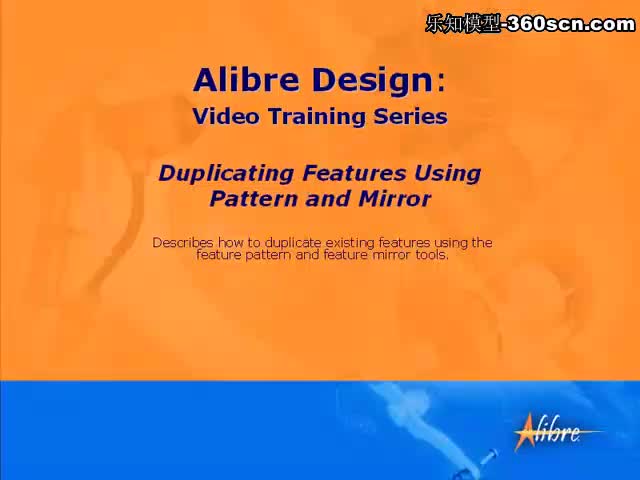 乐知模型-360scn.com

Alibre Design:
Video Training Series

Duplicating Features Using Pattern and Mirror

Describes how to duplicate existing features using the feature pattern and feature mirror tools.

Alibre